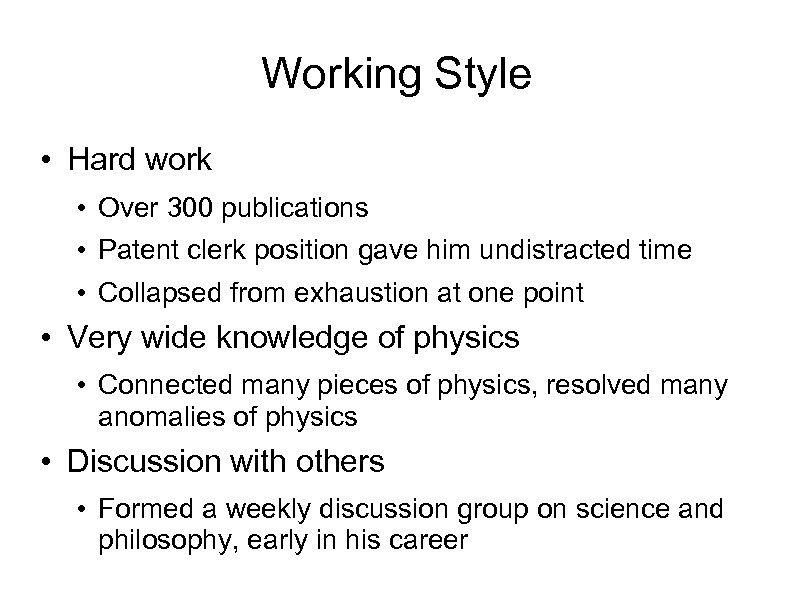 Working Style

• Hard work
  • Over 300 publications
  • Patent clerk position gave him undistracted time
  • Collapsed from exhaustion at one point
• Very wide knowledge of physics
  • Connected many pieces of physics, resolved many anomalies of physics
• Discussion with others
  • Formed a weekly discussion group on science and philosophy, early in his career